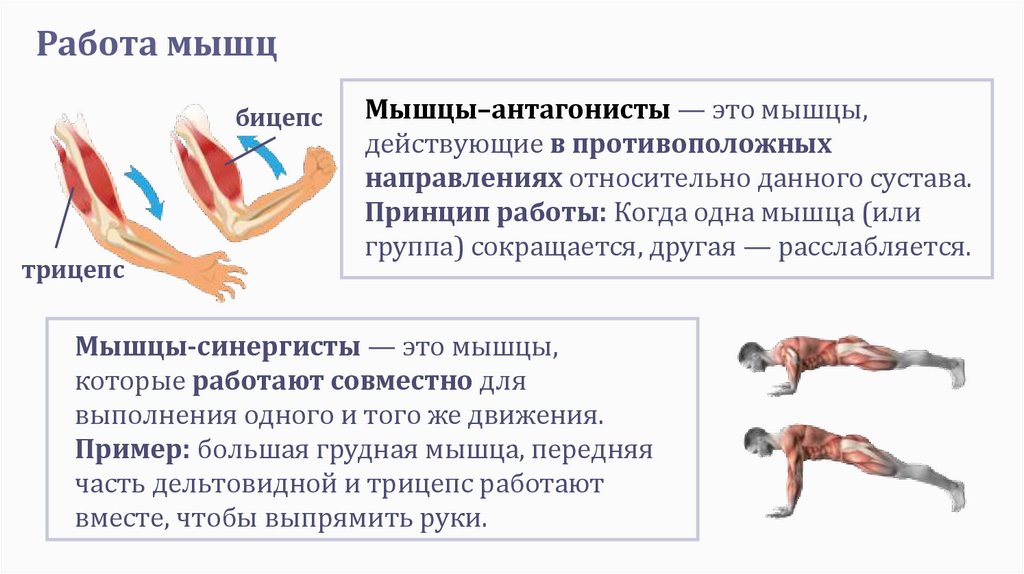 Работа мышц

бицепс

трицепс

Мышцы–антагонисты — это мышцы, действующие в противоположных направлениях относительно данного сустава. Принцип работы: Когда одна мышца (или группа) сокращается, другая — расслабляется.

Мышцы-синергисты — это мышцы, которые работают совместно для выполнения одного и того же движения. Пример: большая грудная мышца, передняя часть дельтовидной и трицепс работают вместе, чтобы выпрямить руки.